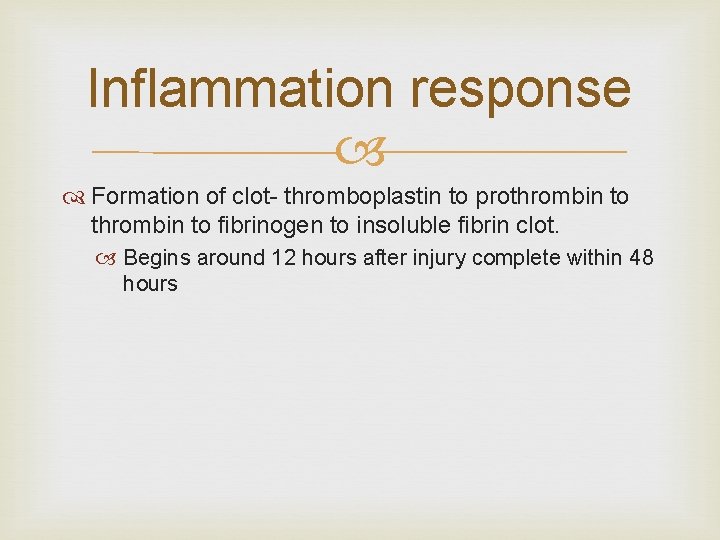 Inflammation response

Formation of clot- thromboplastin to prothrombin to thrombin to fibrinogen to insoluble fibrin clot.

Begins around 12 hours after injury complete within 48 hours